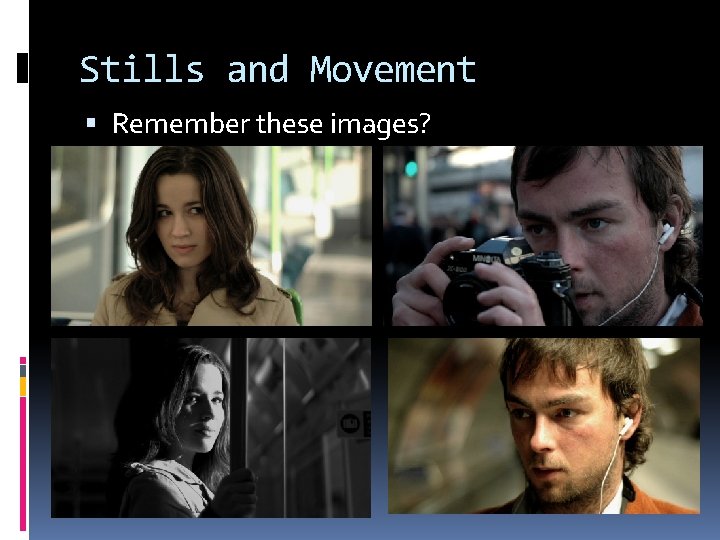 Stills and Movement

▪ Remember these images?

MINOLTA